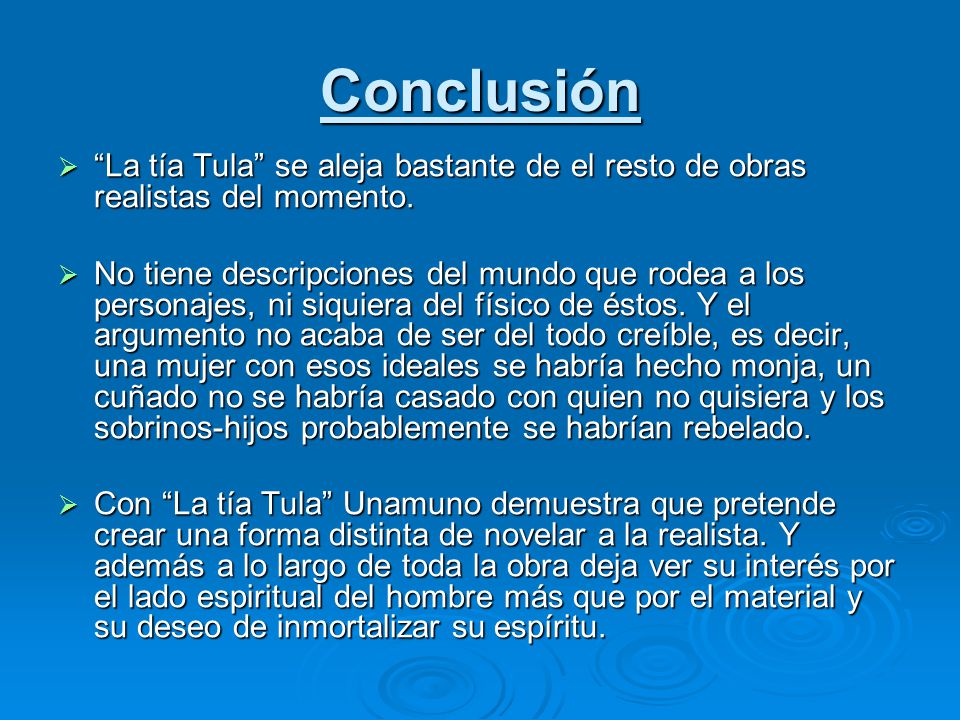 Conclusión

➢ “La tía Tula” se aleja bastante de el resto de obras realistas del momento.

➢ No tiene descripciones del mundo que rodea a los personajes, ni siquiera del físico de éstos. Y el argumento no acaba de ser del todo creíble, es decir, una mujer con esos ideales se habría hecho monja, un cuñado no se habría casado con quien no quisiera y los sobrinos-hijos probablemente se habrían rebelado.

➢ Con “La tía Tula” Unamuno demuestra que pretende crear una forma distinta de novelar a la realista. Y además a lo largo de toda la obra deja ver su interés por el lado espiritual del hombre más que por el material y su deseo de inmortalizar su espíritu.